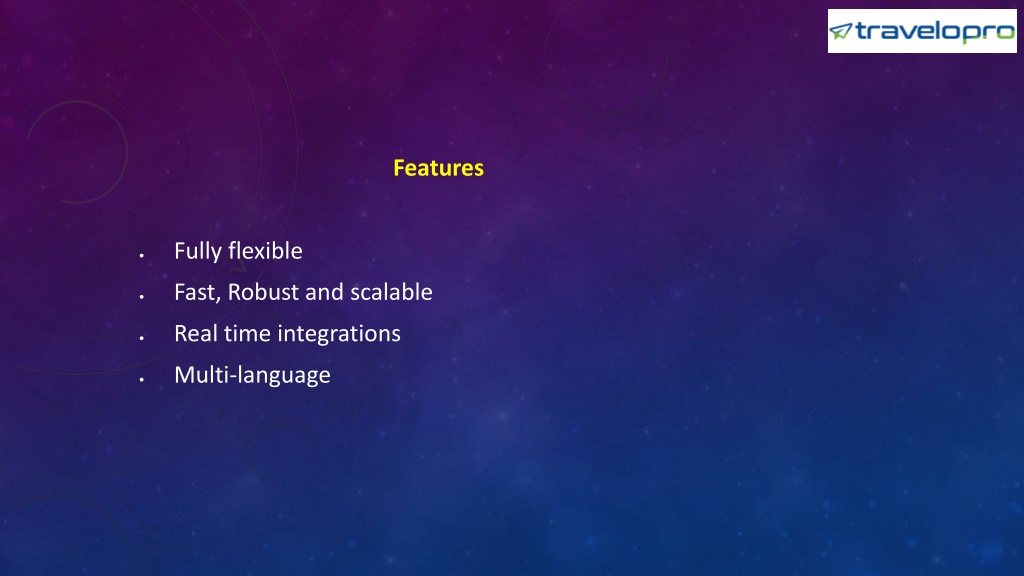 travelopro

Features

- Fully flexible
- Fast, Robust and scalable
- Real time integrations
- Multi-language